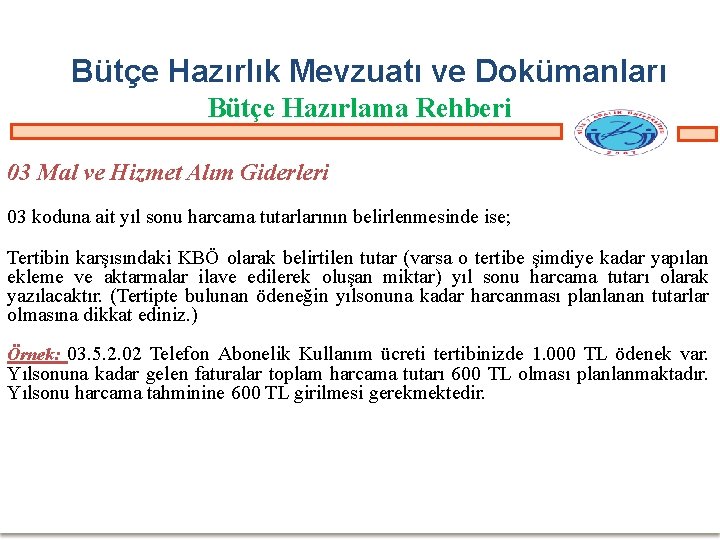 Bütçe Hazırlık Mevzuatı ve Dokümanları
Bütçe Hazırlama Rehberi

03 Mal ve Hizmet Alım Giderleri

03 koduna ait yıl sonu harcama tutarlarının belirlenmesinde ise;

Tertibin karşısındaki KBÖ olarak belirtilen tutar (varsa o tertibe şimdiye kadar yapılan ekleme ve aktarmalar ilave edilerek oluşan miktar) yıl sonu harcama tutarı olarak yazılacaktır. (Tertipte bulunan ödeneğin yılsonuna kadar harcanması planlanan tutarlar olmasına dikkat ediniz.)

Örnek: 03.5.2.02 Telefon Abonelik Kullanım ücreti tertibinizde 1.000 TL ödenek var. Yılsonuna kadar gelen faturalar toplam harcama tutarı 600 TL olması planlanmaktadır. Yılsonu harcama tahminine 600 TL girilmesi gerekmektedir.